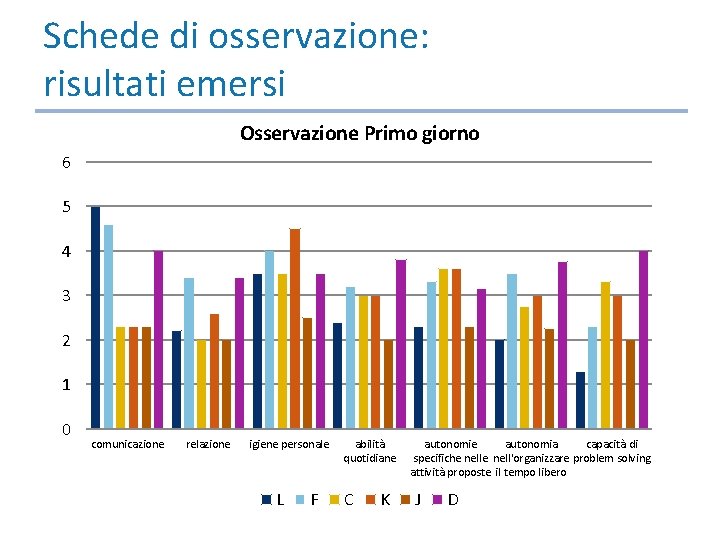 Schede di osservazione: risultati emersi

Osservazione Primo giorno

6
5
4
3
2
1
0

comunicazione
relazione
igiene personale
abilità quotidiane
autonomie specifiche nelle attività proposte
autonomia nell'organizzare il tempo libero
capacità di problem solving

L F C K J D